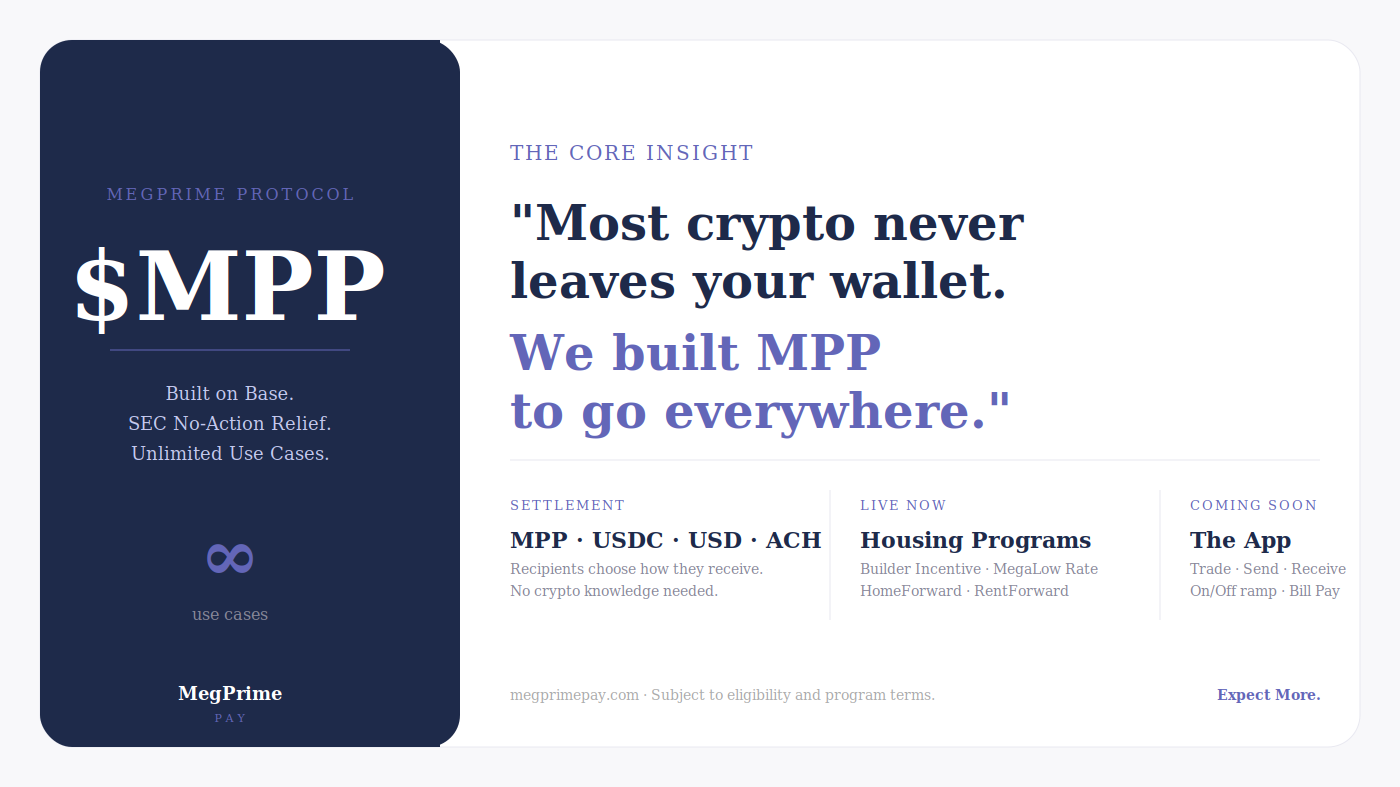 MEGPRIME PROTOCOL

$MPP

Built on Base.
SEC No-Action Relief.
Unlimited Use Cases.

∞

use cases

MegPrime
PAY

THE CORE INSIGHT

"Most crypto never leaves your wallet.

We built MPP to go everywhere."

SETTLEMENT
MPP · USDC · USD · ACH
Recipients choose how they receive.
No crypto knowledge needed.

LIVE NOW
Housing Programs
Builder Incentive · MegaLow Rate
HomeForward · RentForward

COMING SOON
The App
Trade · Send · Receive
On/Off ramp · Bill Pay

megprimepay.com · Subject to eligibility and program terms.

Expect More.